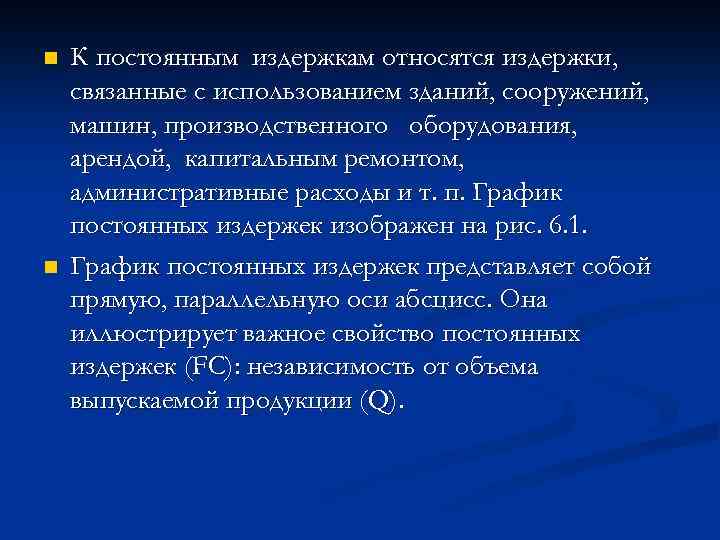 К постоянным издержкам относятся издержки, связанные с использованием зданий, сооружений, машин, производственного оборудования, арендой, капитальным ремонтом, административные расходы и т. п. График постоянных издержек изображен на рис. 6.1.

График постоянных издержек представляет собой прямую, параллельную оси абсцисс. Она иллюстрирует важное свойство постоянных издержек (FC): независимость от объема выпускаемой продукции (Q).